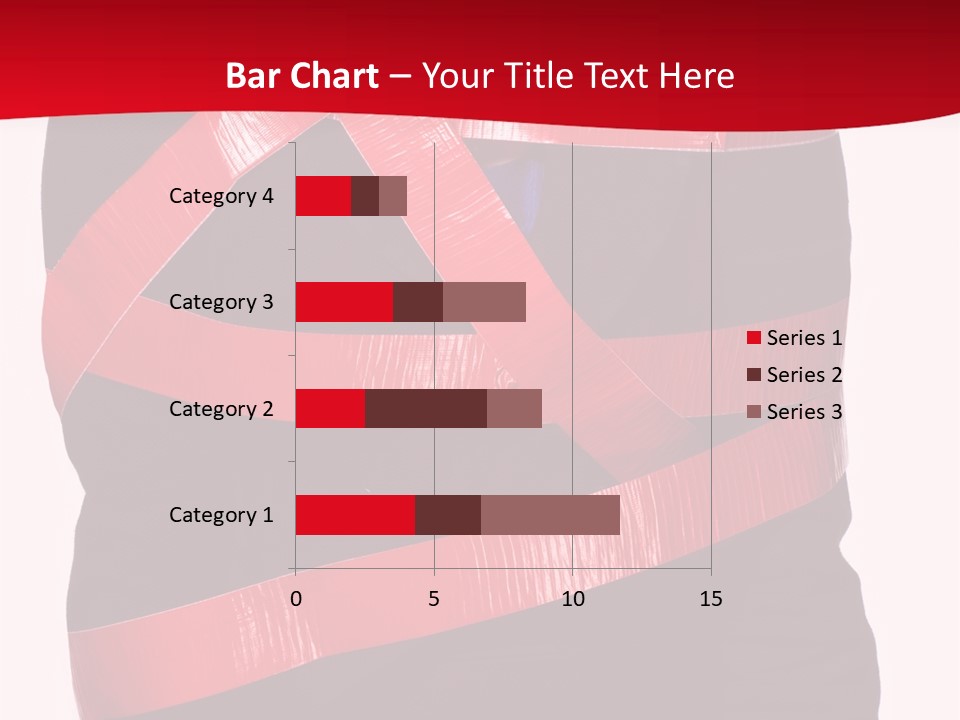 Bar Chart – Your Title Text Here

Category 4
Category 3
Category 2
Category 1

0
5
10
15

Series 1
Series 2
Series 3